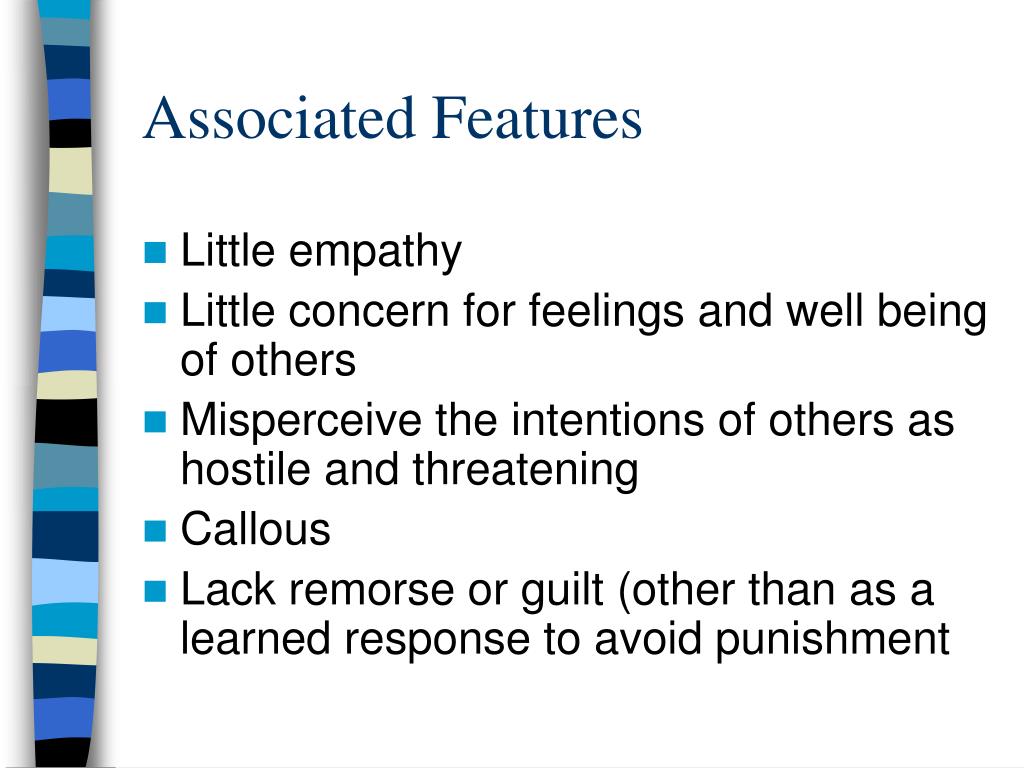 Associated Features

- Little empathy
- Little concern for feelings and well being of others
- Misperceive the intentions of others as hostile and threatening
- Callous
- Lack remorse or guilt (other than as a learned response to avoid punishment